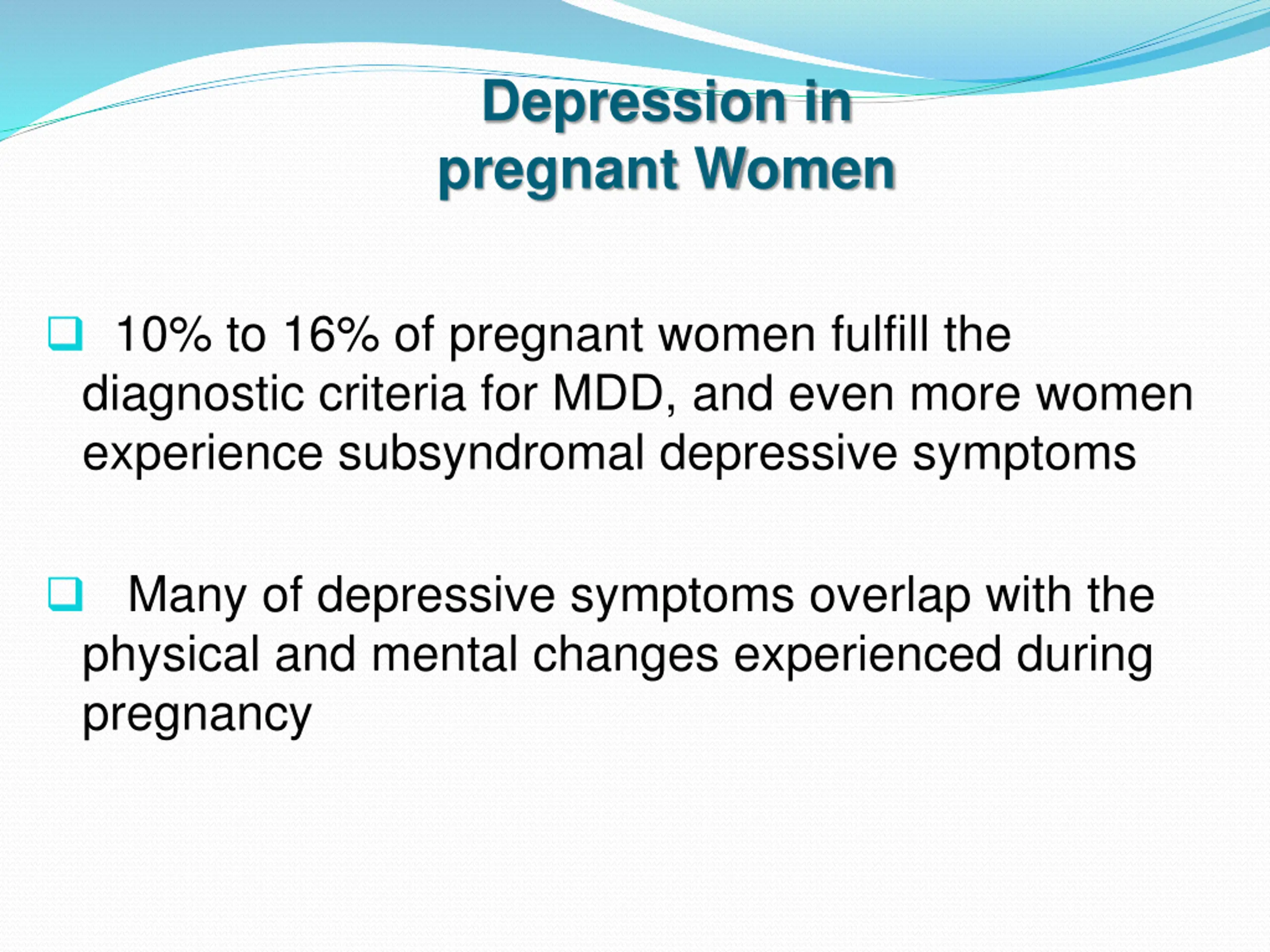 Depression in pregnant Women

❑ 10% to 16% of pregnant women fulfill the diagnostic criteria for MDD, and even more women experience subsyndromal depressive symptoms

❑ Many of depressive symptoms overlap with the physical and mental changes experienced during pregnancy